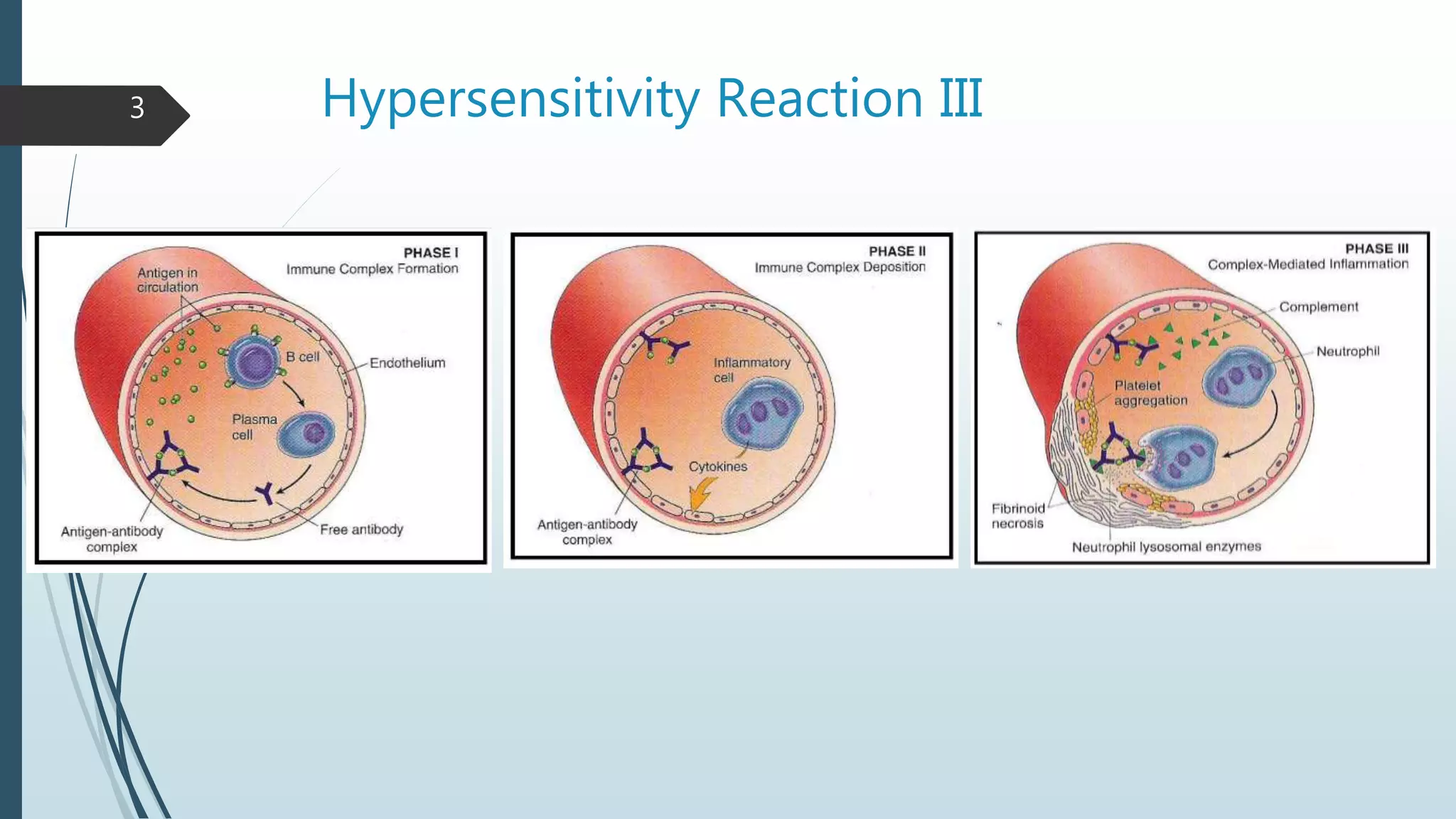 3

Hypersensitivity Reaction III

PHASE I
Immune Complex Formation

Antigen in circulation

B cell

Endothelium

Plasma cell

Antigen-antibody complex

Free antibody

PHASE II
Immune Complex Deposition

Inflammatory cell

Cytokines

Antigen-antibody complex

PHASE III
Complex-Mediated Inflammation

Complement

Neutrophil

Platelet aggregation

Fibrinoid necrosis

Neutrophil lysosomal enzymes